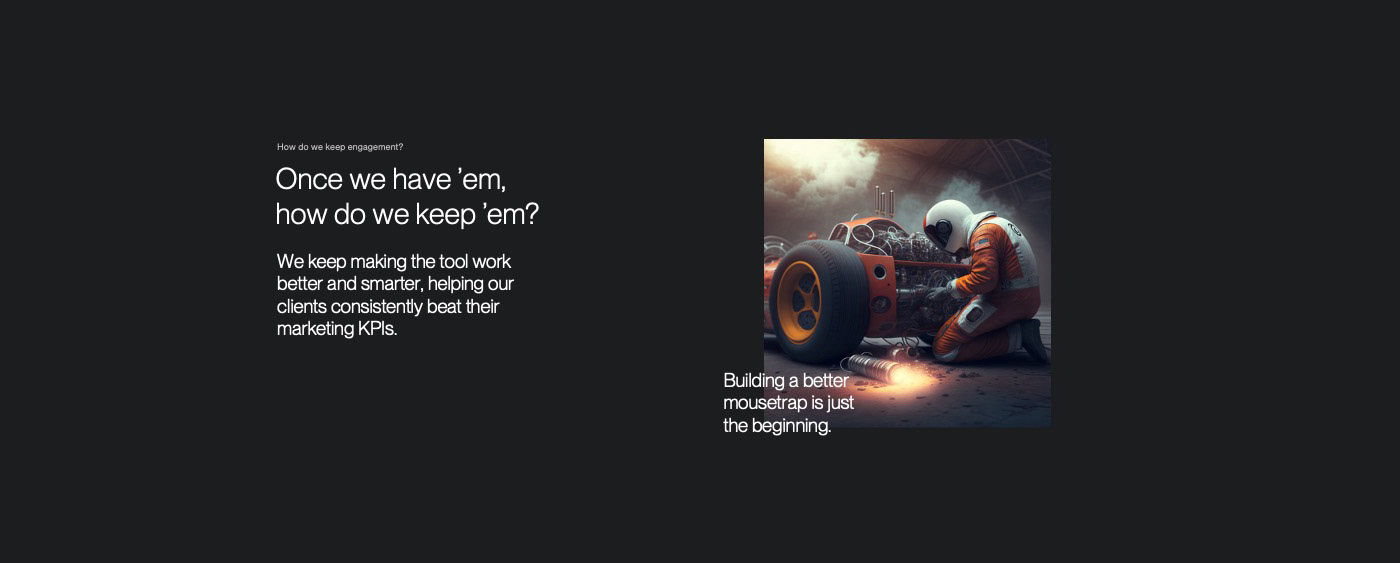 How do we keep engagement?

Once we have ’em, how do we keep ’em?

We keep making the tool work better and smarter, helping our clients consistently beat their marketing KPIs.

Building a better mousetrap is just the beginning.